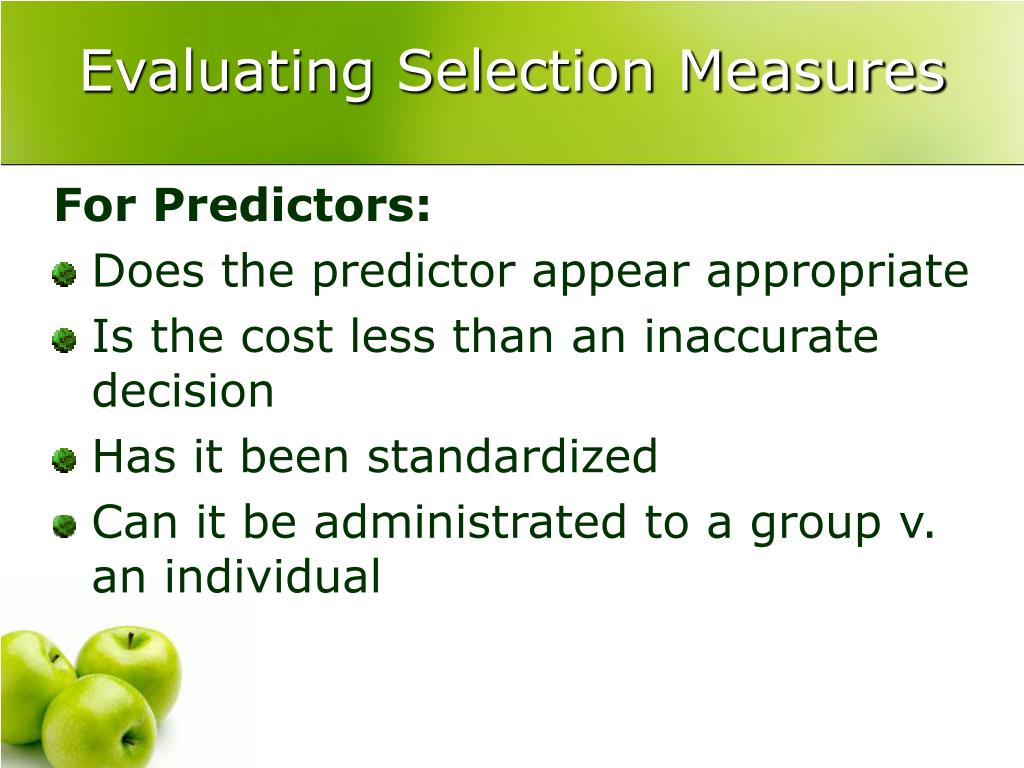 Evaluating Selection Measures

For Predictors:

- Does the predictor appear appropriate
- Is the cost less than an inaccurate decision
- Has it been standardized
- Can it be administrated to a group v. an individual